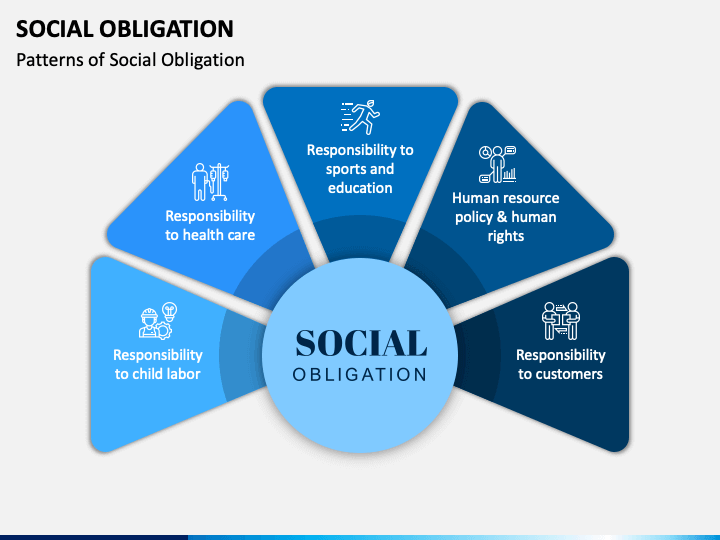 SOCIAL OBLIGATION

Patterns of Social Obligation

Responsibility to child labor

Responsibility to health care

Responsibility to sports and education

Human resource policy & human rights

Responsibility to customers

SOCIAL
OBLIGATION